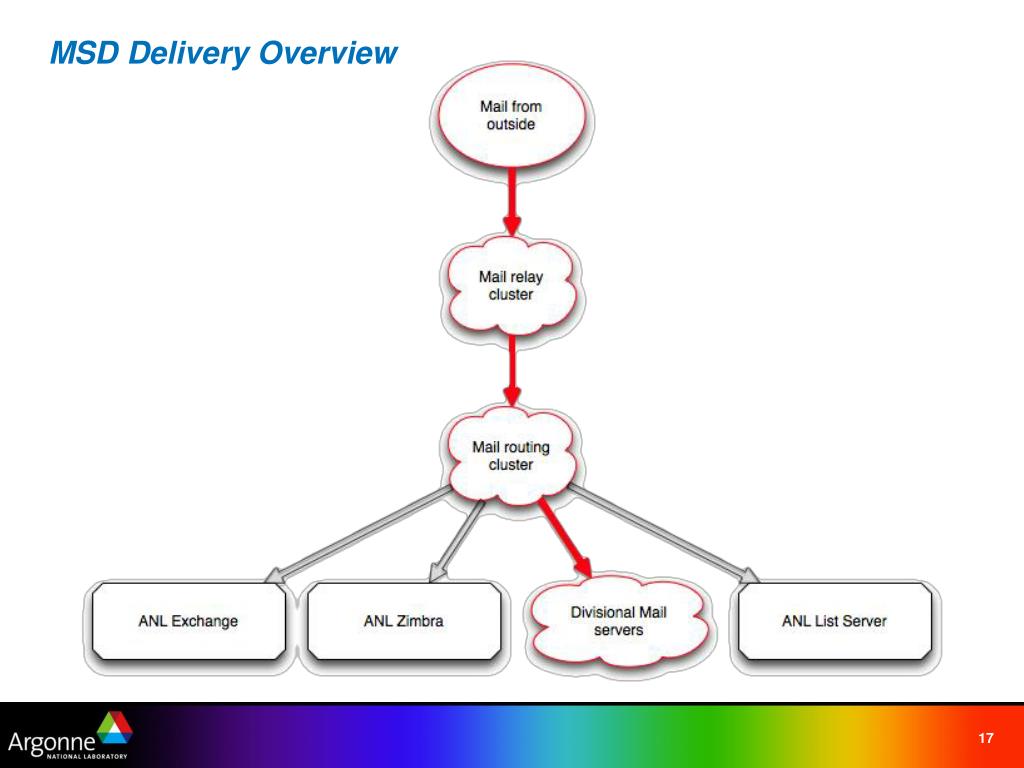 MSD Delivery Overview

Mail from outside

Mail relay cluster

Mail routing cluster

ANL Exchange

ANL Zimbra

Divisional Mail servers

ANL List Server

Argonne NATIONAL LABORATORY

17